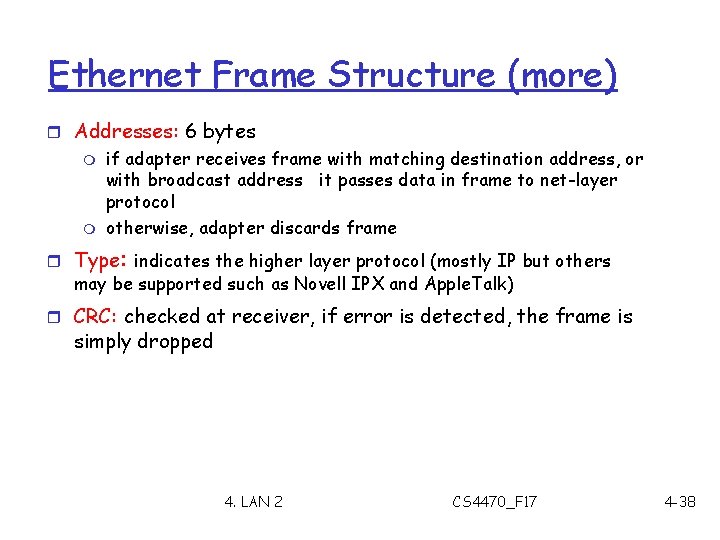 Ethernet Frame Structure (more)

Addresses: 6 bytes

if adapter receives frame with matching destination address, or with broadcast address it passes data in frame to net-layer protocol

otherwise, adapter discards frame

Type: indicates the higher layer protocol (mostly IP but others may be supported such as Novell IPX and AppleTalk)

CRC: checked at receiver, if error is detected, the frame is simply dropped

4. LAN 2

CS4470_F17

4-38